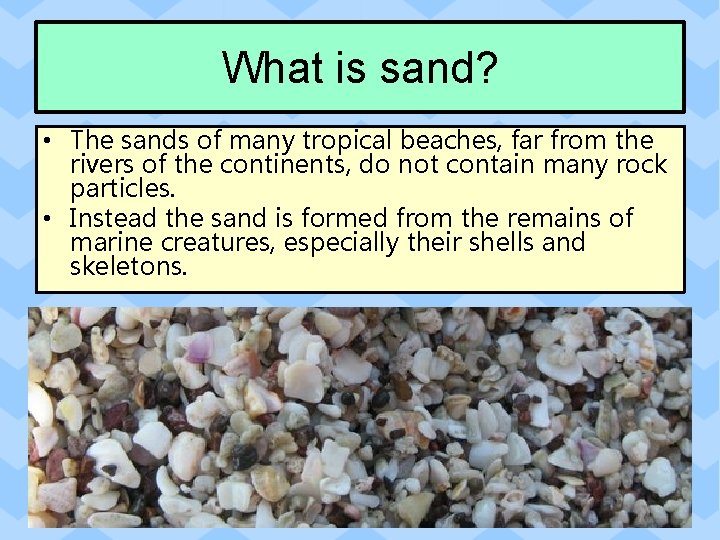 What is sand?

• The sands of many tropical beaches, far from the rivers of the continents, do not contain many rock particles.
• Instead the sand is formed from the remains of marine creatures, especially their shells and skeletons.